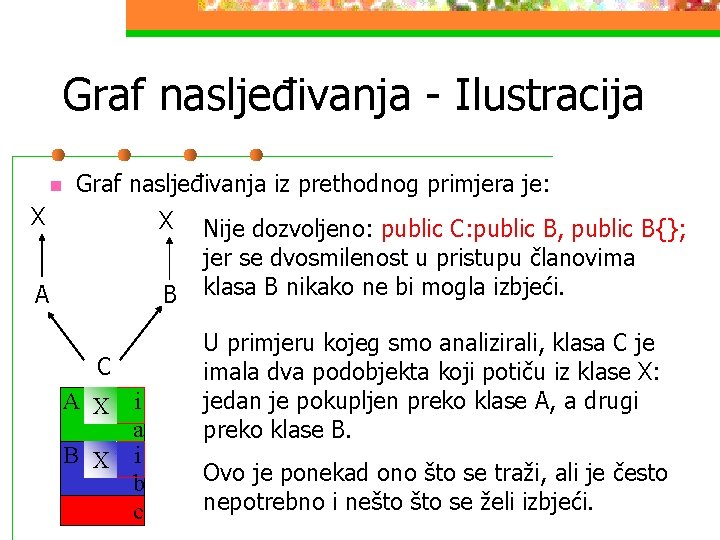 Graf nasljeđivanja - Ilustracija

Graf nasljeđivanja iz prethodnog primjera je:

X X

A B

C

A X i
a
B X i
b
c

Nije dozvoljeno: public C:public B, public B{}; jer se dvosmilenost u pristupu članovima klasa B nikako ne bi mogla izbjeći.

U primjeru kojeg smo analizirali, klasa C je imala dva podobjekta koji potiču iz klase X: jedan je pokupljen preko klase A, a drugi preko klase B.

Ovo je ponekad ono što se traži, ali je često nepotrebno i nešto što se želi izbjeći.